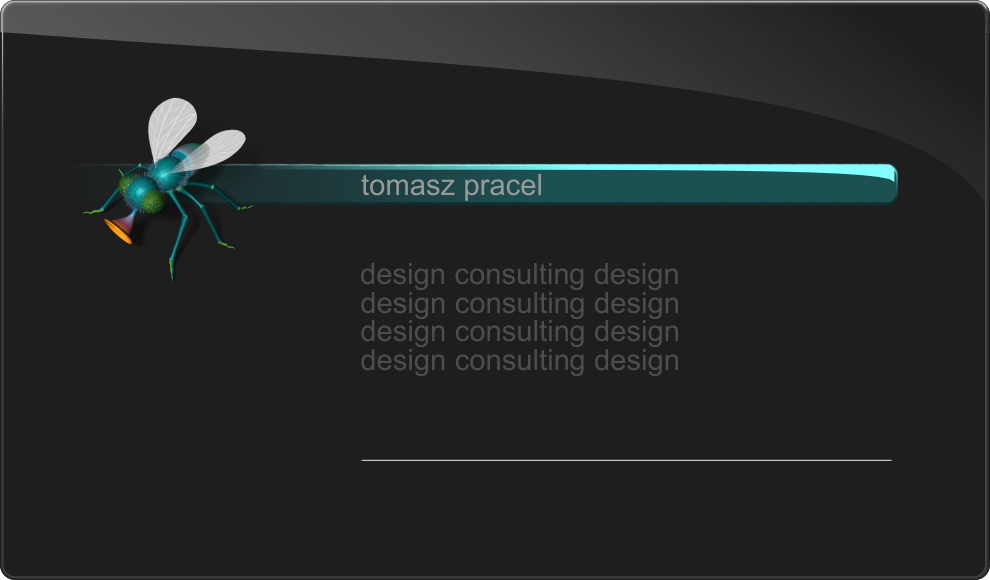 tomasz pracel

design consulting design
design consulting design
design consulting design
design consulting design